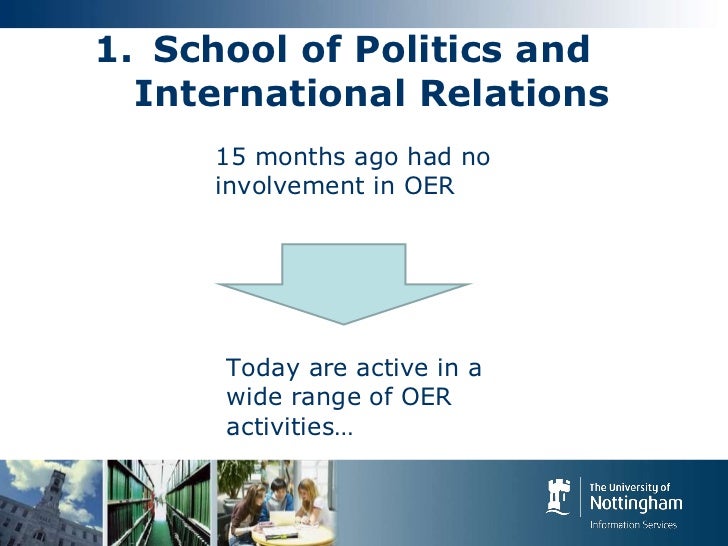 1. School of Politics and International Relations

15 months ago had no involvement in OER

Today are active in a wide range of OER activities…

The University of Nottingham

Information Services